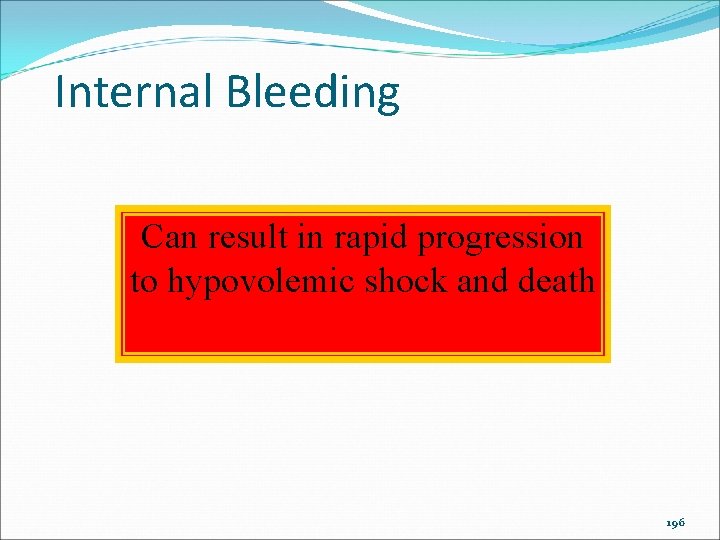 Internal Bleeding

Can result in rapid progression to hypovolemic shock and death

196